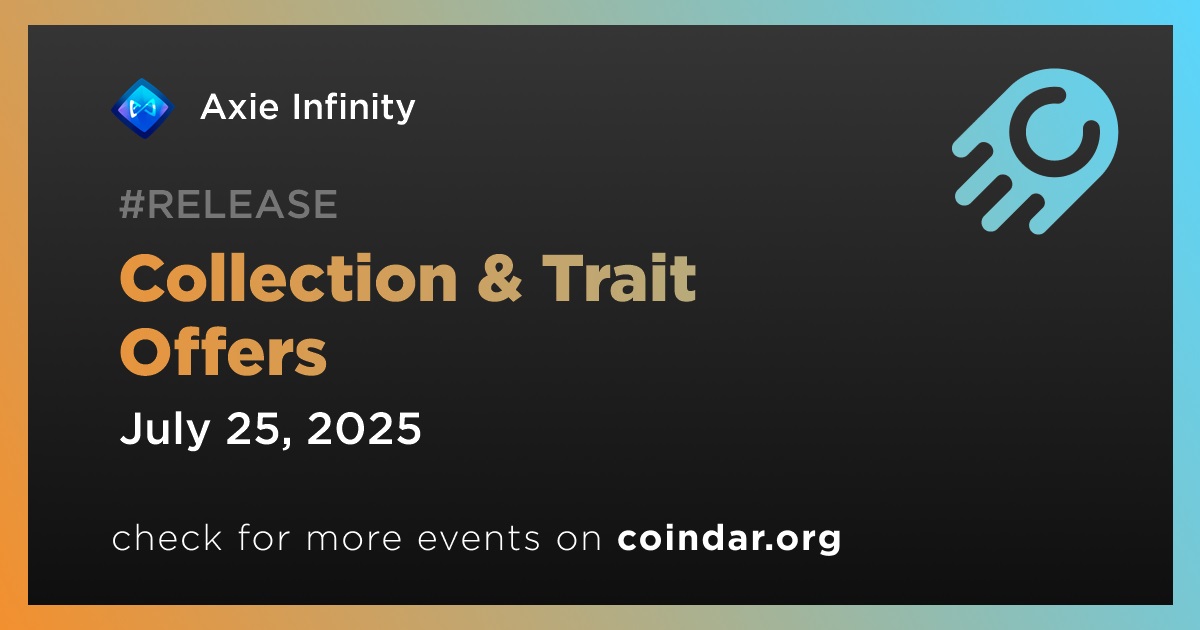 Axie Infinity

#RELEASE

Collection & Trait Offers

July 25, 2025

check for more events on coindar.org